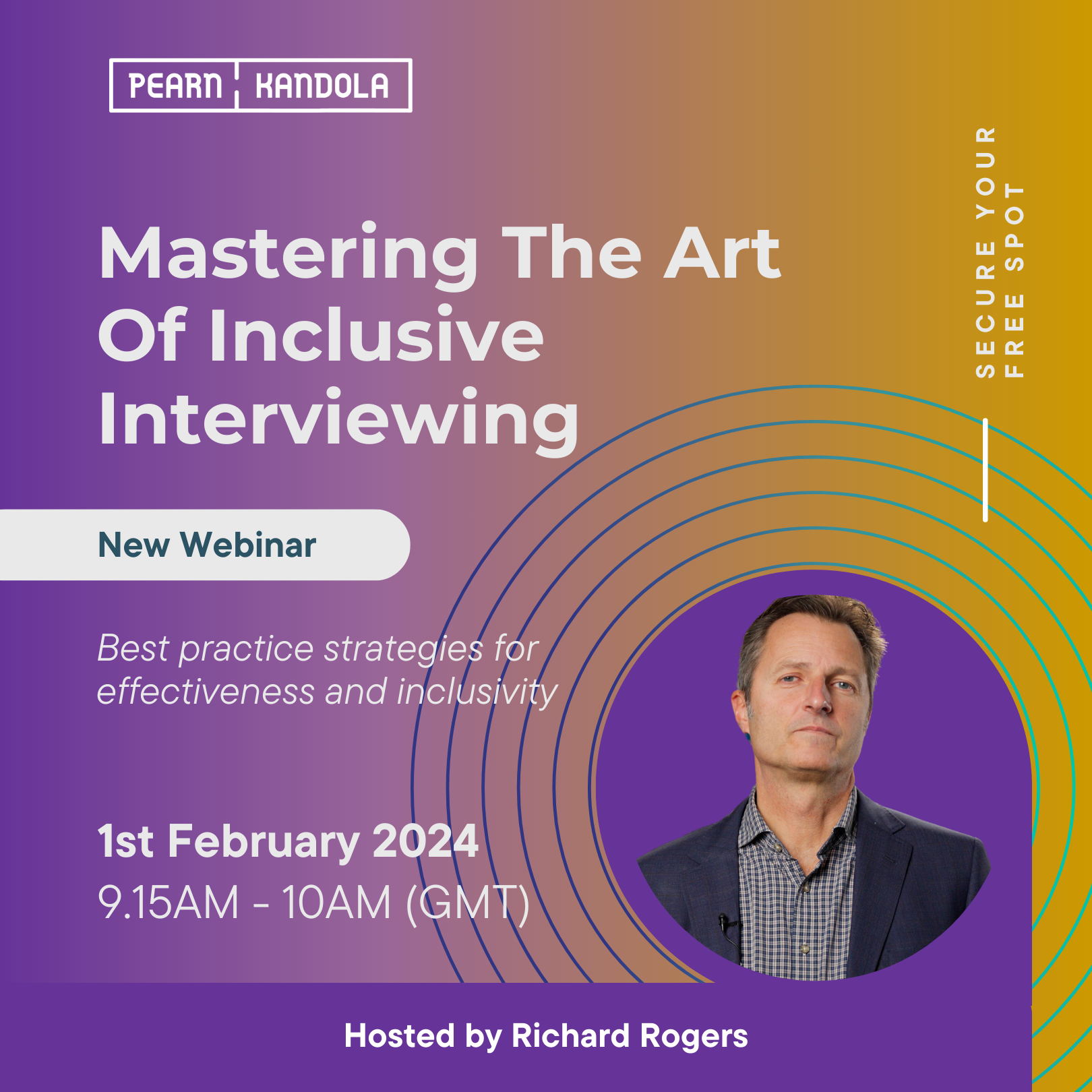 PEARN KANDOLA

Mastering The Art Of Inclusive Interviewing

SECURE YOUR FREE SPOT

New Webinar

Best practice strategies for effectiveness and inclusivity

1st February 2024
9.15AM - 10AM (GMT)

Hosted by Richard Rogers